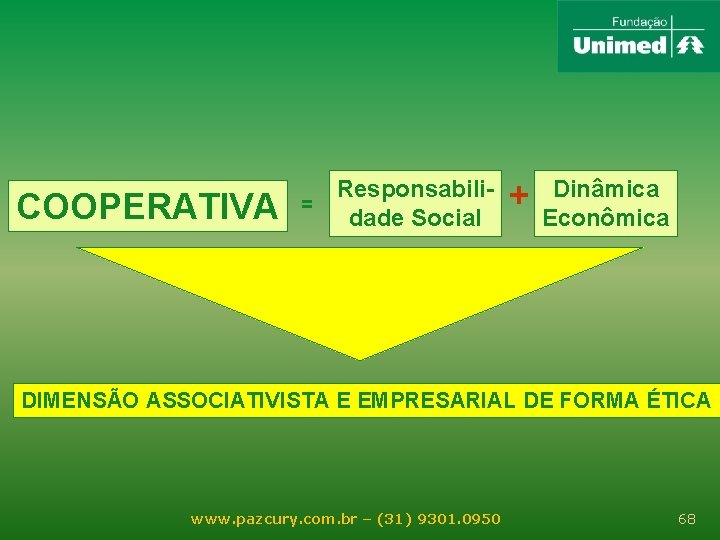 Fundação
Unimed

COOPERATIVA = Responsabilidade Social + Dinâmica Econômica

DIMENSÃO ASSOCIATIVISTA E EMPRESARIAL DE FORMA ÉTICA

www.pazcury.com.br – (31) 9301.0950

68